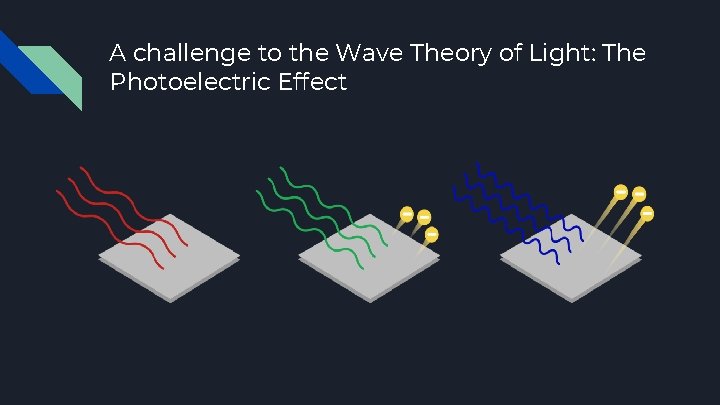 A challenge to the Wave Theory of Light: The Photoelectric Effect